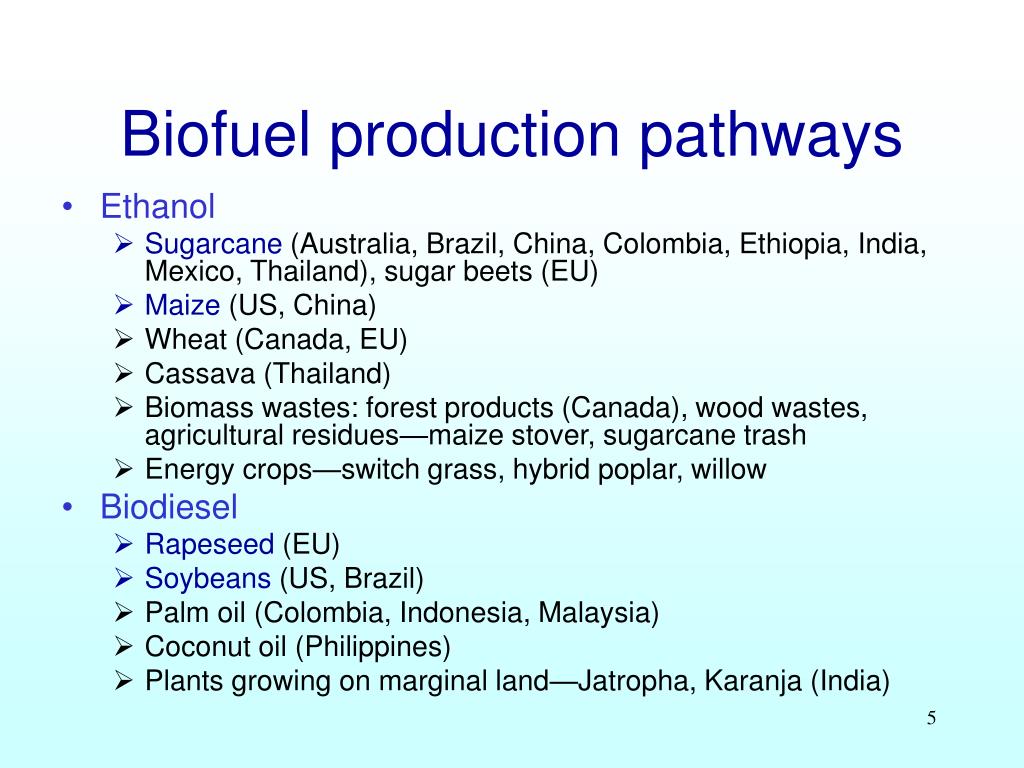 Biofuel production pathways

• Ethanol
  ➢ Sugarcane (Australia, Brazil, China, Colombia, Ethiopia, India, Mexico, Thailand), sugar beets (EU)
  ➢ Maize (US, China)
  ➢ Wheat (Canada, EU)
  ➢ Cassava (Thailand)
  ➢ Biomass wastes: forest products (Canada), wood wastes, agricultural residues—maize stover, sugarcane trash
  ➢ Energy crops—switch grass, hybrid poplar, willow
• Biodiesel
  ➢ Rapeseed (EU)
  ➢ Soybeans (US, Brazil)
  ➢ Palm oil (Colombia, Indonesia, Malaysia)
  ➢ Coconut oil (Philippines)
  ➢ Plants growing on marginal land—Jatropha, Karanja (India)

5